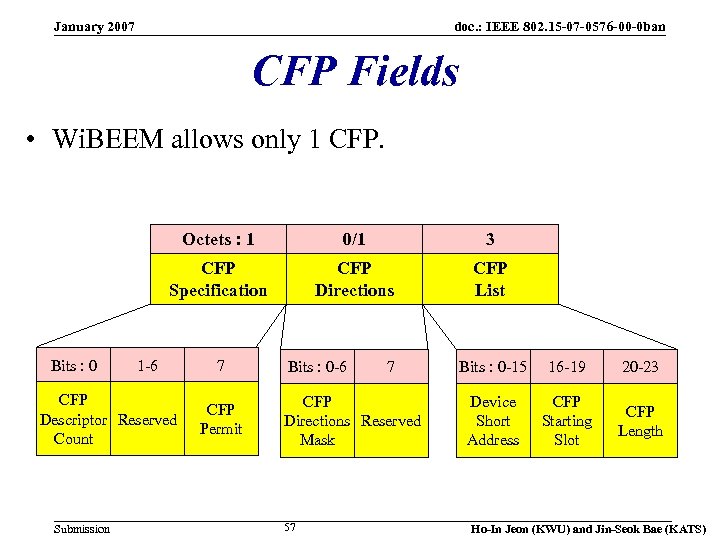 January 2007

doc.: IEEE 802.15-07-0576-00-0ban

CFP Fields

• WiBEEM allows only 1 CFP.

| Octets : 1 | 0/1 | 3 |
|---|---|---|
| CFP Specification | CFP Directions | CFP List |

| Bits : 0 | 1-6 | 7 |
|---|---|---|
| CFP Descriptor Count | Reserved | CFP Permit |

| Bits : 0-6 | 7 |
|---|---|
| CFP Directions Mask | Reserved |

| Bits : 0-15 | 16-19 | 20-23 |
|---|---|---|
| Device Short Address | CFP Starting Slot | CFP Length |

Submission

57

Ho-In Jeon (KWU) and Jin-Seok Bae (KATS)